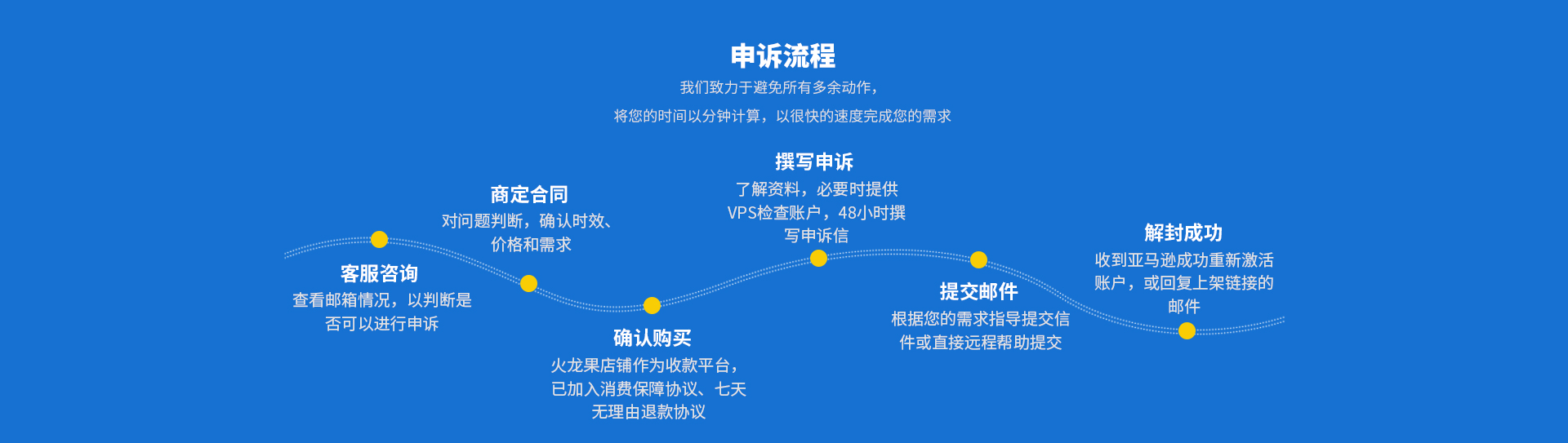 申诉流程

我们致力于避免所有多余动作，

将您的时间以分钟计算，以很快的速度完成您的需求

客服咨询

查看邮箱情况，以判断是否可以进行申诉

商定合同

对问题判断，确认时效、价格和需求

确认购买

火龙果店铺作为收款平台，已加入消费保障协议、七天无理由退款协议

撰写申诉

了解资料，必要时提供VPS检查账户，48小时撰写申诉信

提交邮件

根据您的需求指导提交信件或直接远程帮助提交

解封成功

收到亚马逊成功重新激活账户，或回复上架链接的邮件